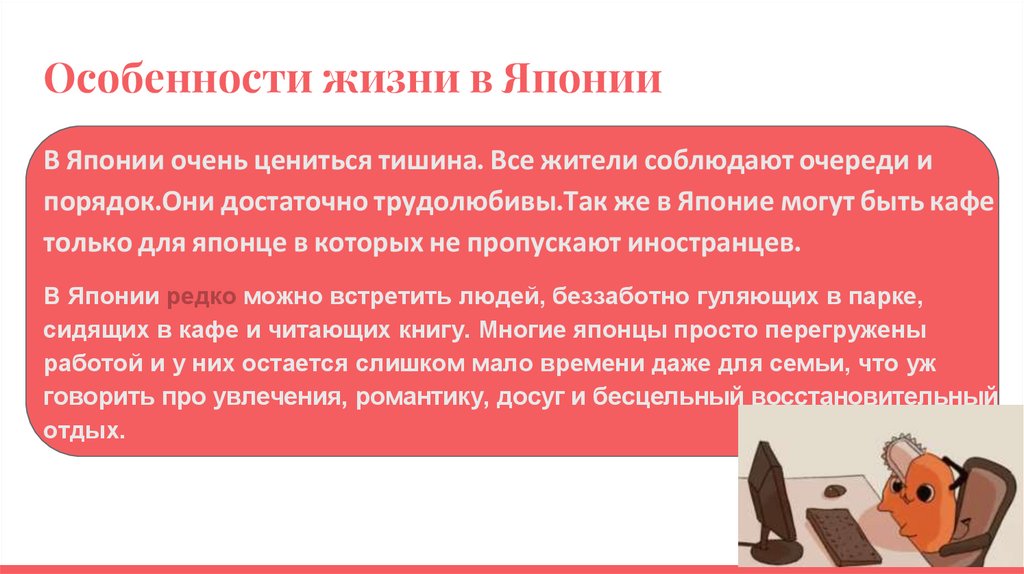 Особенности жизни в Японии

В Японии очень цениться тишина. Все жители соблюдают очереди и порядок.Они достаточно трудолюбивы.Так же в Японие могут быть кафе только для японце в которых не пропускают иностранцев.

В Японии редко можно встретить людей, беззаботно гуляющих в парке, сидящих в кафе и читающих книгу. Многие японцы просто перегружены работой и у них остается слишком мало времени даже для семьи, что уж говорить про увлечения, романтику, досуг и бесцельный восстановительный отдых.